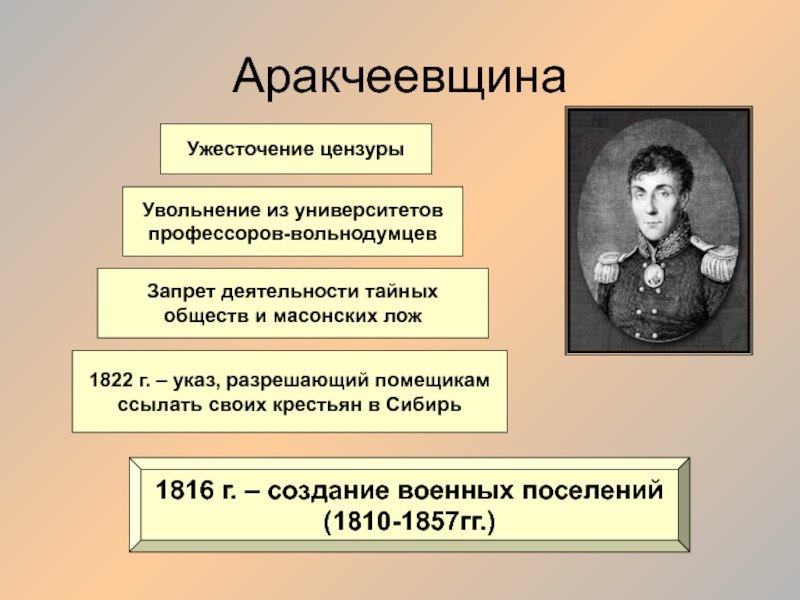 Аракчеевщина

Ужесточение цензуры

Увольнение из университетов профессоров-вольнодумцев

Запрет деятельности тайных обществ и масонских лож

1822 г. – указ, разрешающий помещикам ссылать своих крестьян в Сибирь

1816 г. – создание военных поселений (1810-1857гг.)